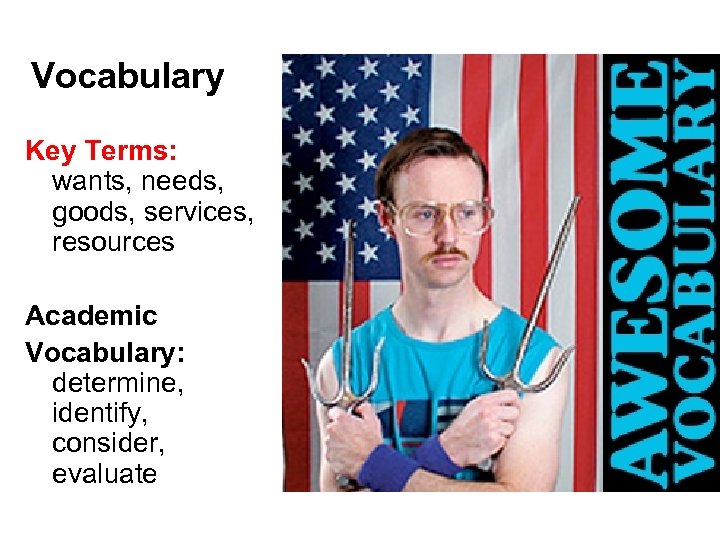 Vocabulary

Key Terms:
wants, needs, goods, services, resources

Academic Vocabulary:
determine, identify, consider, evaluate

AWESOME VOCABULARY